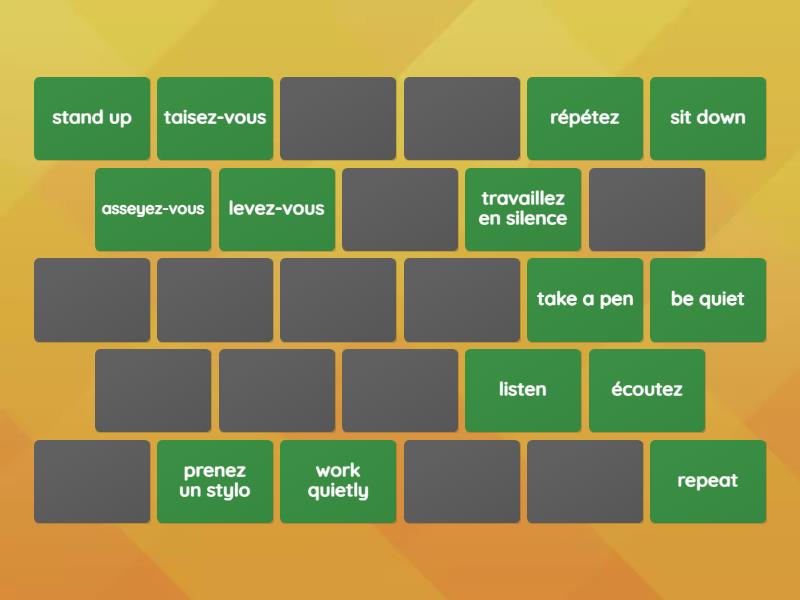 stand up
taisez-vous
répétez
sit down
asseyez-vous
levez-vous
travaillez en silence
take a pen
be quiet
listen
écoutez
prenez un stylo
work quietly
repeat